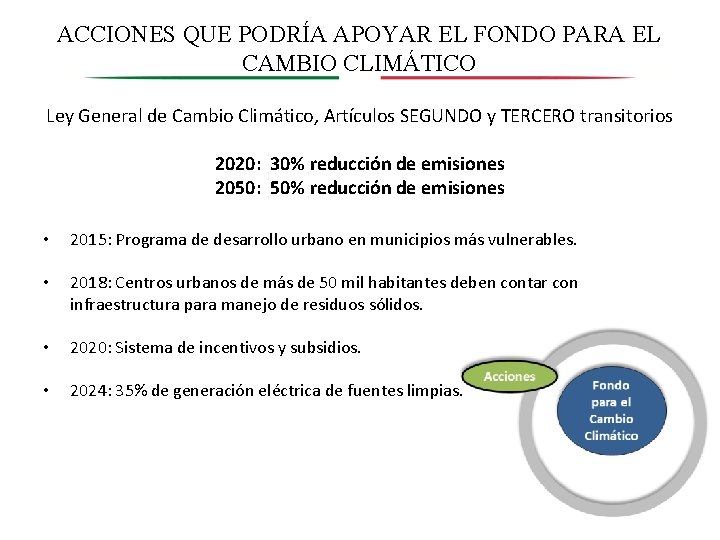 ACCIONES QUE PODRÍA APOYAR EL FONDO PARA EL CAMBIO CLIMÁTICO

Ley General de Cambio Climático, Artículos SEGUNDO y TERCERO transitorios

2020: 30% reducción de emisiones
2050: 50% reducción de emisiones

• 2015: Programa de desarrollo urbano en municipios más vulnerables.

• 2018: Centros urbanos de más de 50 mil habitantes deben contar con infraestructura para manejo de residuos sólidos.

• 2020: Sistema de incentivos y subsidios.

• 2024: 35% de generación eléctrica de fuentes limpias.

Acciones

Fondo para el Cambio Climático